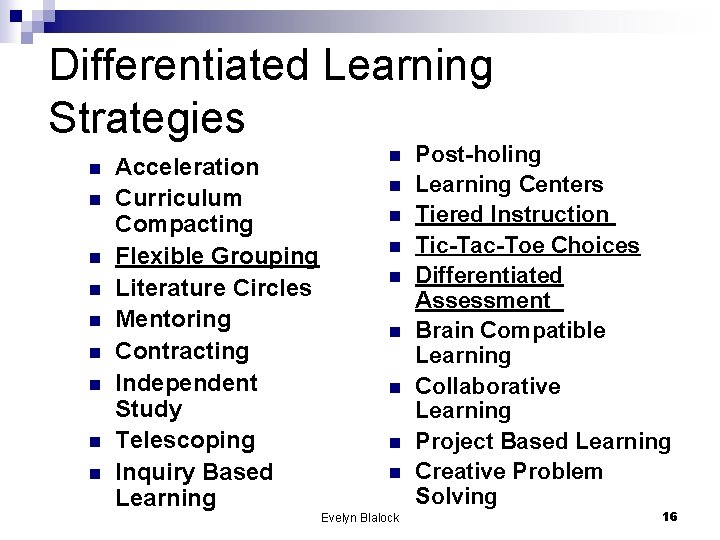 Differentiated Learning Strategies

- Acceleration
- Curriculum Compacting
- Flexible Grouping
- Literature Circles
- Mentoring
- Contracting
- Independent Study
- Telescoping
- Inquiry Based Learning

- Post-holing
- Learning Centers
- Tiered Instruction
- Tic-Tac-Toe Choices
- Differentiated Assessment
- Brain Compatible Learning
- Collaborative Learning
- Project Based Learning
- Creative Problem Solving

Evelyn Blalock

16